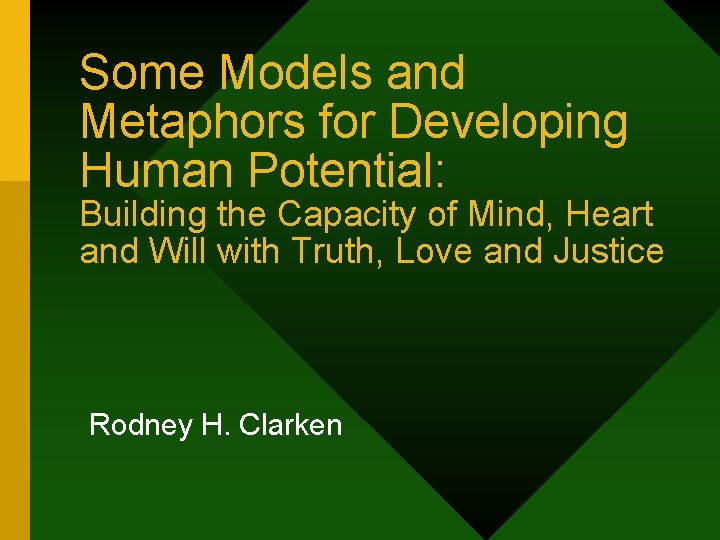 Some Models and Metaphors for Developing Human Potential:
Building the Capacity of Mind, Heart and Will with Truth, Love and Justice

Rodney H. Clarken